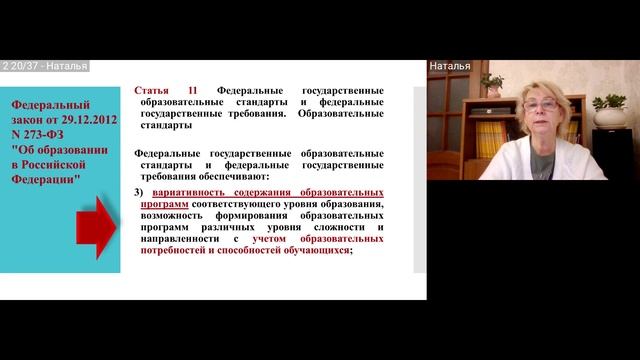 2.20/37 - Наталья

Федеральный закон от 29.12.2012 N 273-ФЗ "Об образовании в Российской Федерации"

Статья 11 Федеральные государственные образовательные стандарты и федеральные государственные требования. Образовательные стандарты

Федеральные государственные образовательные стандарты и федеральные государственные требования обеспечивают:

3) вариативность содержания образовательных программ соответствующего уровня образования, возможность формирования образовательных программ различных уровня сложности и направленности с учетом образовательных потребностей и способностей обучающихся;

Наталья